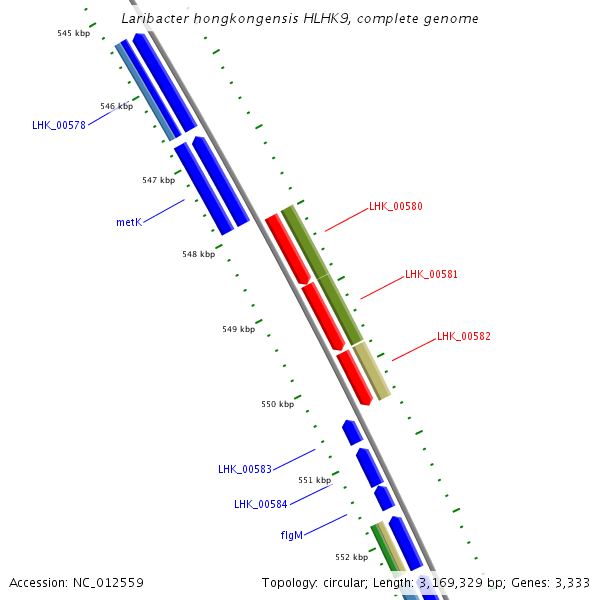 Laribacter hongkongensis HLHK9, complete genome

545 kbp
546 kbp
LHK_00578
547 kbp
metK
548 kbp
LHK_00580
LHK_00581
549 kbp
LHK_00582
550 kbp
LHK_00583
551 kbp
LHK_00584
flgM
552 kbp

Accession: NC_012559

Topology: circular; Length: 3,169,329 bp; Genes: 3,333